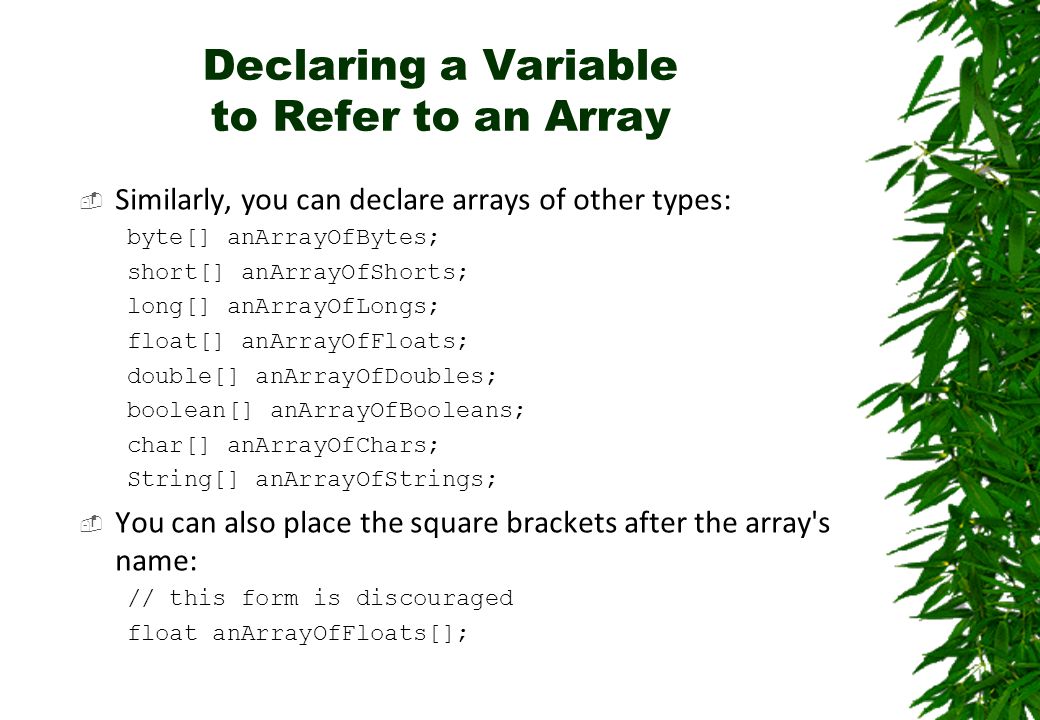 Declaring a Variable to Refer to an Array

Similarly, you can declare arrays of other types:
byte[] anArrayOfBytes;
short[] anArrayOfShorts;
long[] anArrayOfLongs;
float[] anArrayOfFloats;
double[] anArrayOfDoubles;
boolean[] anArrayOfBooleans;
char[] anArrayOfChars;
String[] anArrayOfStrings;

You can also place the square brackets after the array's name:
// this form is discouraged
float anArrayOfFloats[];